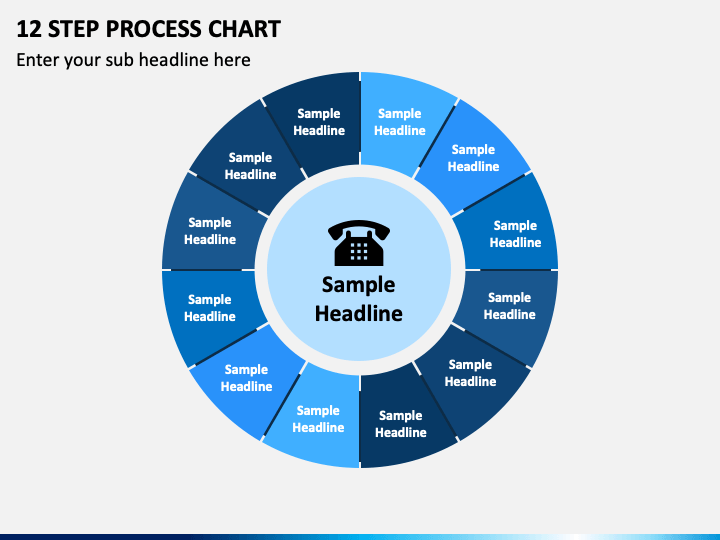 12 STEP PROCESS CHART

Enter your sub headline here

Sample Headline

Sample Headline

Sample Headline

Sample Headline

Sample Headline

Sample Headline

Sample Headline

Sample Headline

Sample Headline

Sample Headline

Sample Headline

Sample Headline

Sample Headline